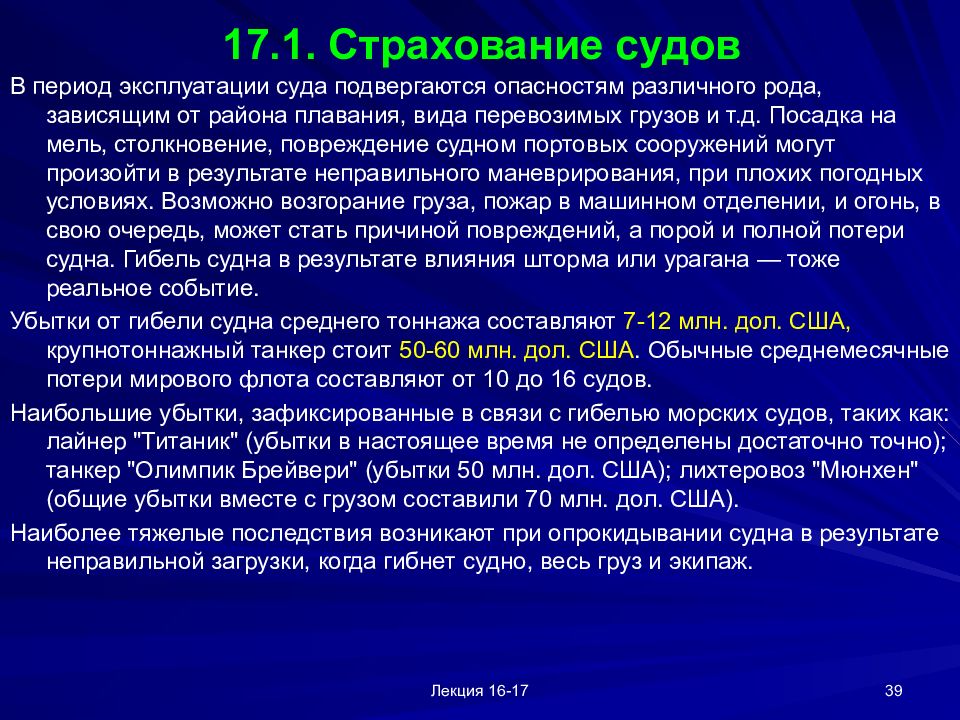 17.1. Страхование судов

В период эксплуатации суда подвергаются опасностям различного рода, зависящим от района плавания, вида перевозимых грузов и т.д. Посадка на мель, столкновение, повреждение судном портовых сооружений могут произойти в результате неправильного маневрирования, при плохих погодных условиях. Возможно возгорание груза, пожар в машинном отделении, и огонь, в свою очередь, может стать причиной повреждений, а порой и полной потери судна. Гибель судна в результате влияния шторма или урагана — тоже реальное событие.

Убытки от гибели судна среднего тоннажа составляют 7-12 млн. дол. США, крупнотоннажный танкер стоит 50-60 млн. дол. США. Обычные среднемесячные потери мирового флота составляют от 10 до 16 судов.

Наибольшие убытки, зафиксированные в связи с гибелью морских судов, таких как: лайнер "Титаник" (убытки в настоящее время не определены достаточно точно); танкер "Олимпик Брейвери" (убытки 50 млн. дол. США); лихтеровоз "Мюнхен" (общие убытки вместе с грузом составили 70 млн. дол. США).

Наиболее тяжелые последствия возникают при опрокидывании судна в результате неправильной загрузки, когда гибнет судно, весь груз и экипаж.

Лекция 16-17

39